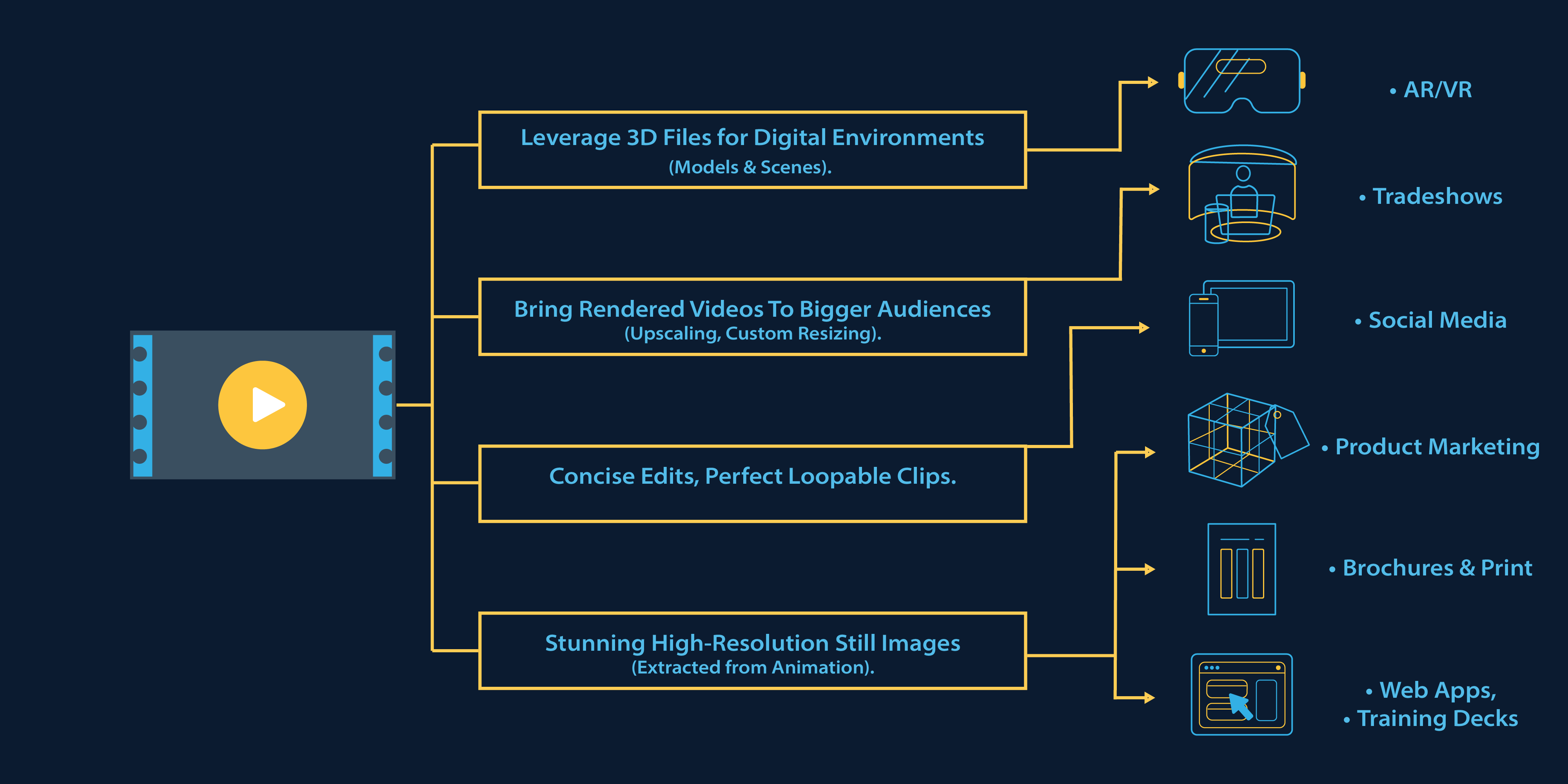 Leverage 3D Files for Digital Environments
(Models & Scenes).

Bring Rendered Videos To Bigger Audiences
(Upscaling, Custom Resizing).

Concise Edits, Perfect Loopable Clips.

Stunning High-Resolution Still Images
(Extracted from Animation).

• AR/VR

• Tradeshows

• Social Media

• Product Marketing

• Brochures & Print

• Web Apps,
• Training Decks